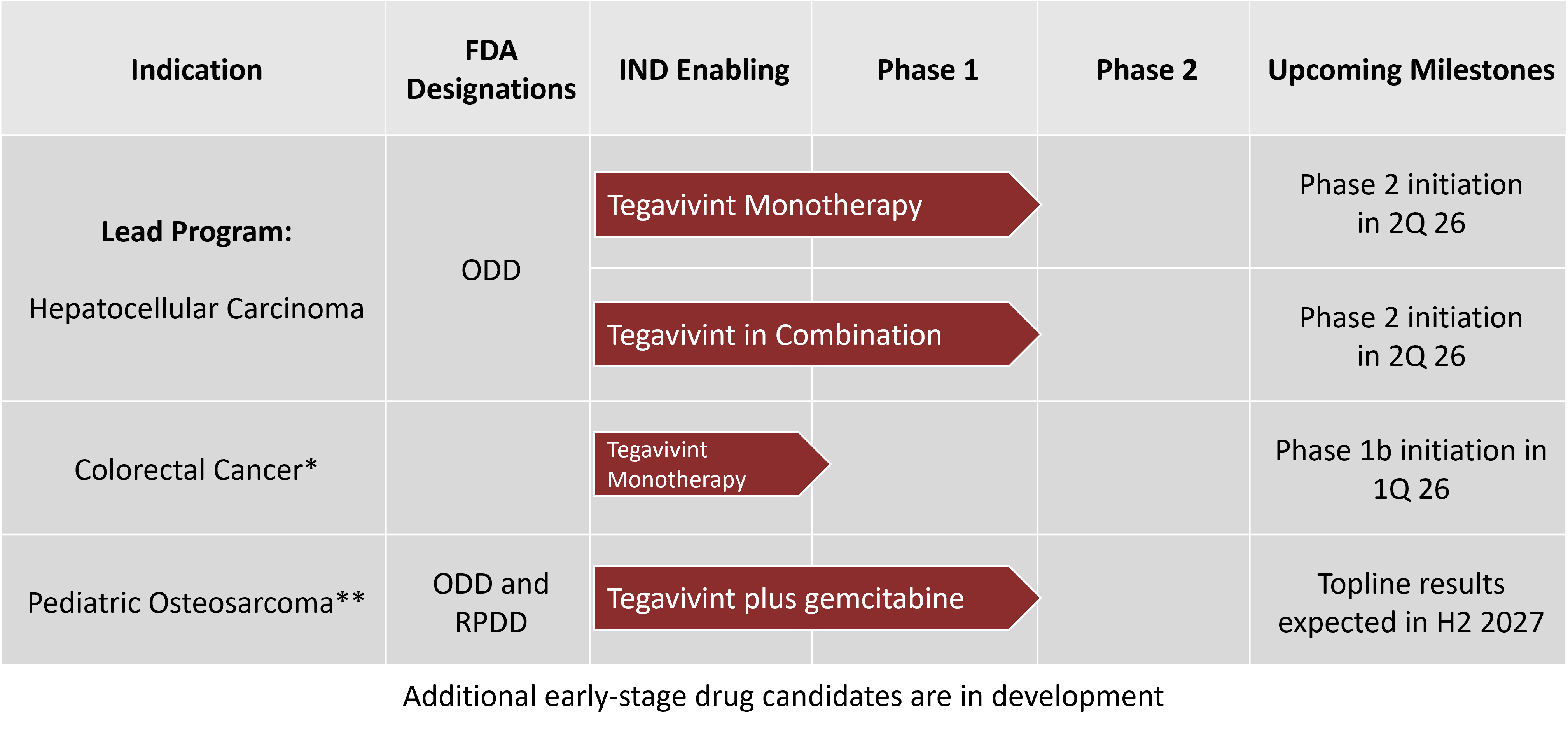 | Indication | FDA Designations | IND Enabling | Phase 1 | Phase 2 | Upcoming Milestones |
|---|---|---|---|---|---|
| **Lead Program:** Hepatocellular Carcinoma | ODD | Tegavivint Monotherapy | | | Phase 2 initiation in 2Q 26 |
| | | Tegavivint in Combination | | | Phase 2 initiation in 2Q 26 |
| Colorectal Cancer* | | Tegavivint Monotherapy | | | Phase 1b initiation in 1Q 26 |
| Pediatric Osteosarcoma** | ODD and RPDD | Tegavivint plus gemcitabine | | | Topline results expected in H2 2027 |

Additional early-stage drug candidates are in development